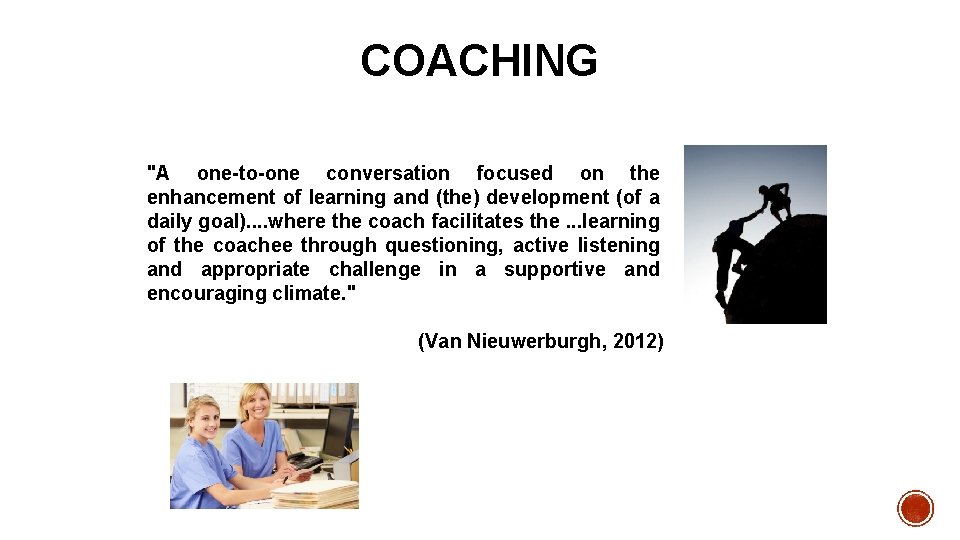 COACHING

"A one-to-one conversation focused on the enhancement of learning and (the) development (of a daily goal)....where the coach facilitates the ...learning of the coachee through questioning, active listening and appropriate challenge in a supportive and encouraging climate."

(Van Nieuwerburgh, 2012)